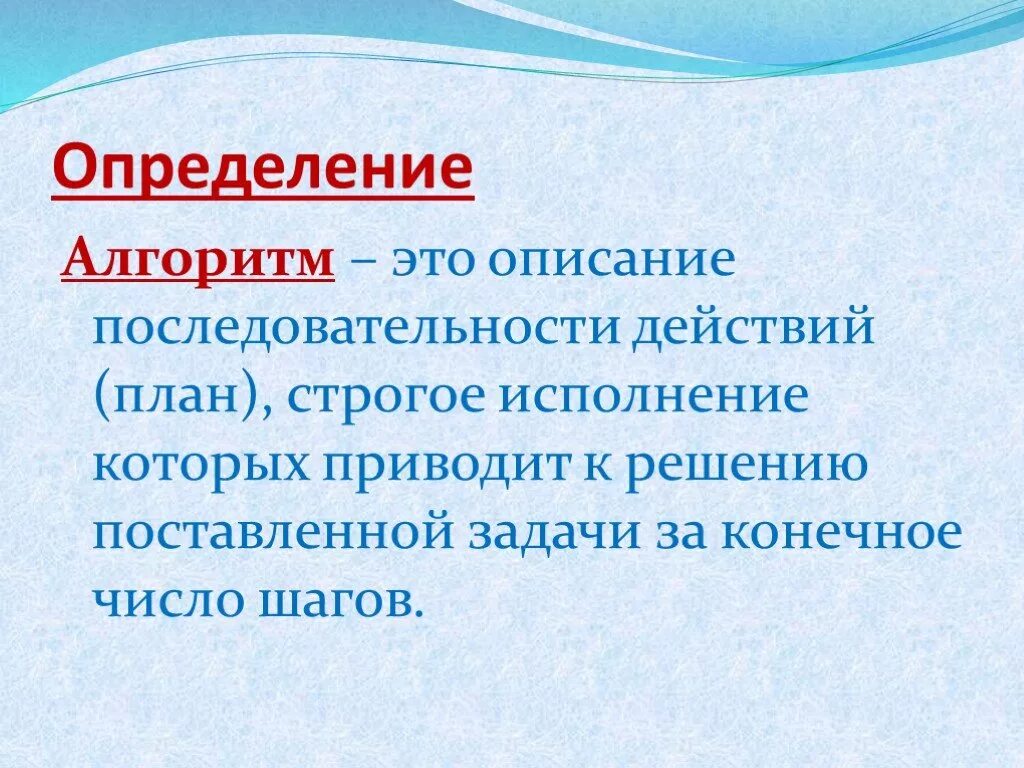 Определение

Алгоритм – это описание последовательности действий (план), строгое исполнение которых приводит к решению поставленной задачи за конечное число шагов.